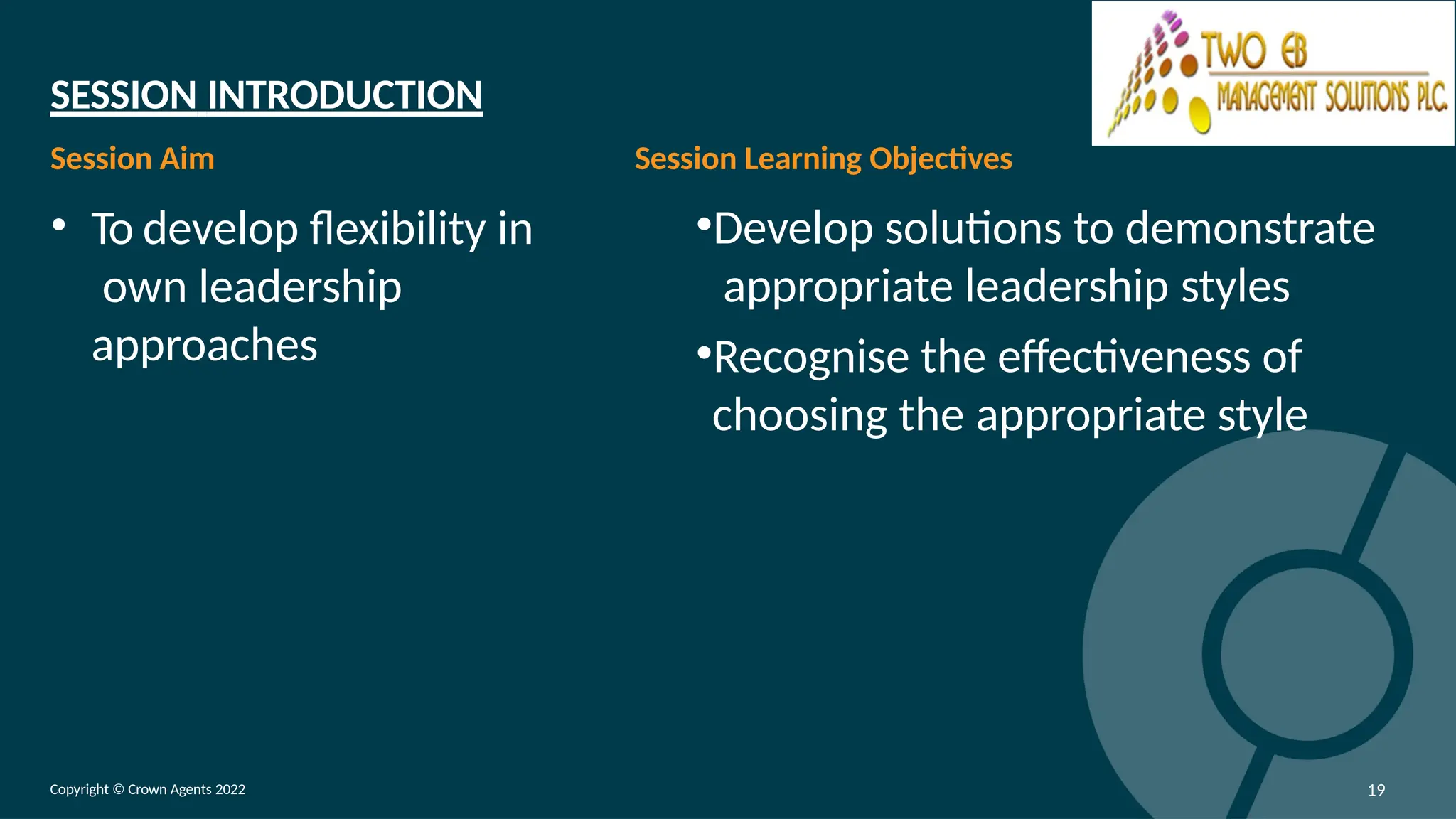 TWO EB
MANAGEMENT SOLUTIONS PLC.

SESSION INTRODUCTION

Session Aim

• To develop flexibility in own leadership approaches

Session Learning Objectives

•Develop solutions to demonstrate appropriate leadership styles

•Recognise the effectiveness of choosing the appropriate style

Copyright © Crown Agents 2022

19